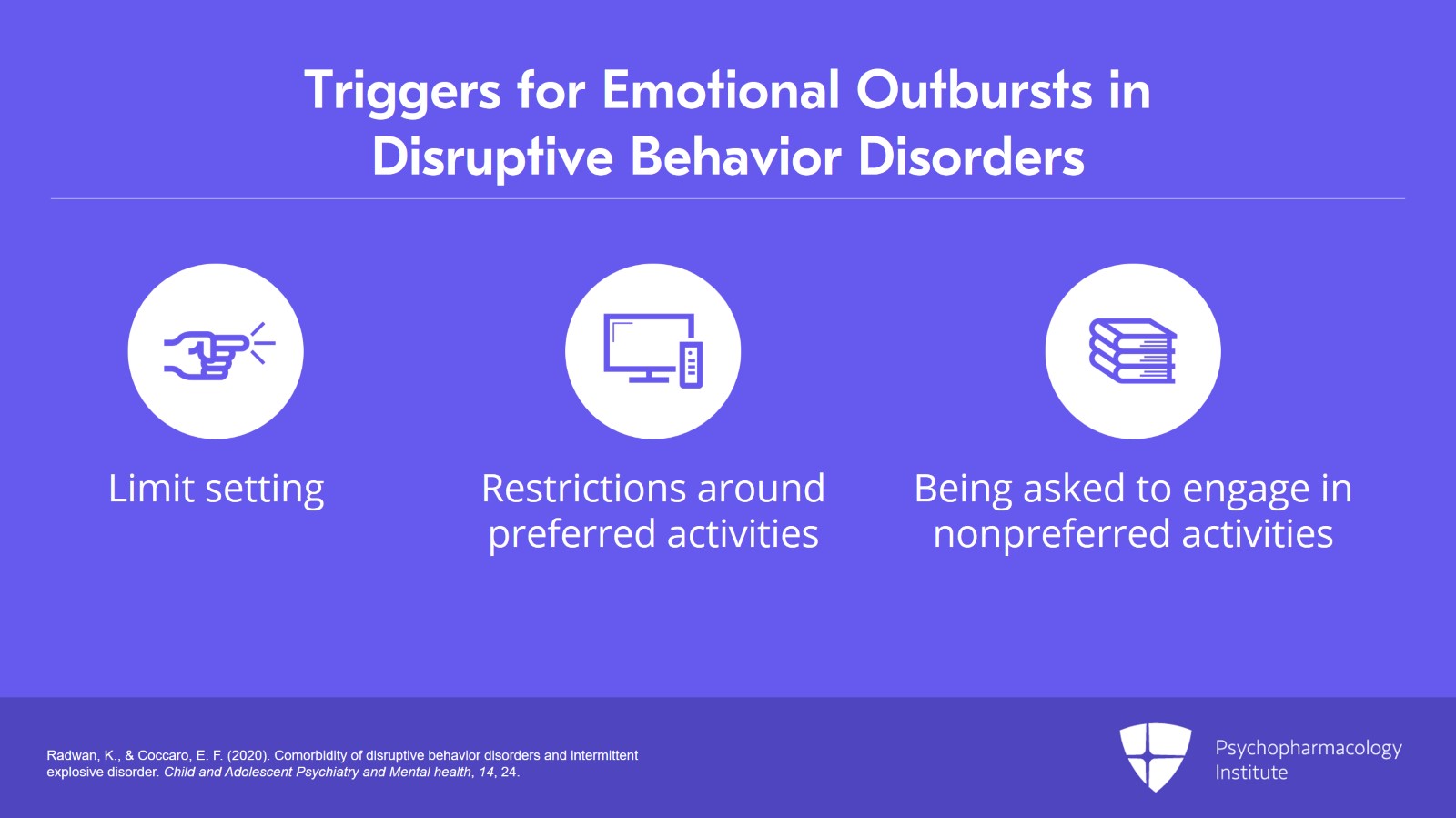 Triggers for Emotional Outbursts in Disruptive Behavior Disorders

Limit setting

Restrictions around preferred activities

Being asked to engage in nonpreferred activities

Radwan, K., & Coccaro, E. F. (2020). Comorbidity of disruptive behavior disorders and intermittent explosive disorder. Child and Adolescent Psychiatry and Mental health, 14, 24.

Psychopharmacology Institute